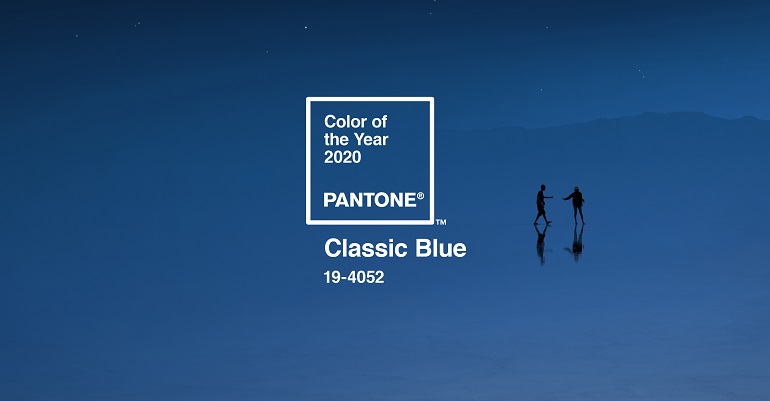 Color of the Year 2020

PANTONE®

™

Classic Blue

19-4052